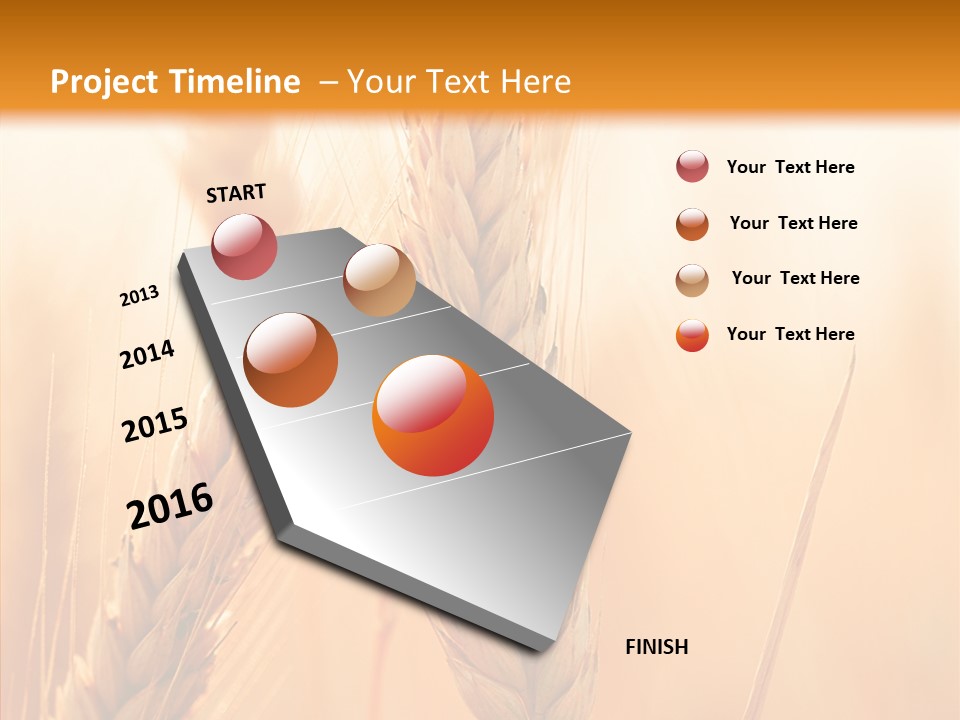 Project Timeline – Your Text Here

START

2013

2014

2015

2016

FINISH

Your Text Here

Your Text Here

Your Text Here

Your Text Here